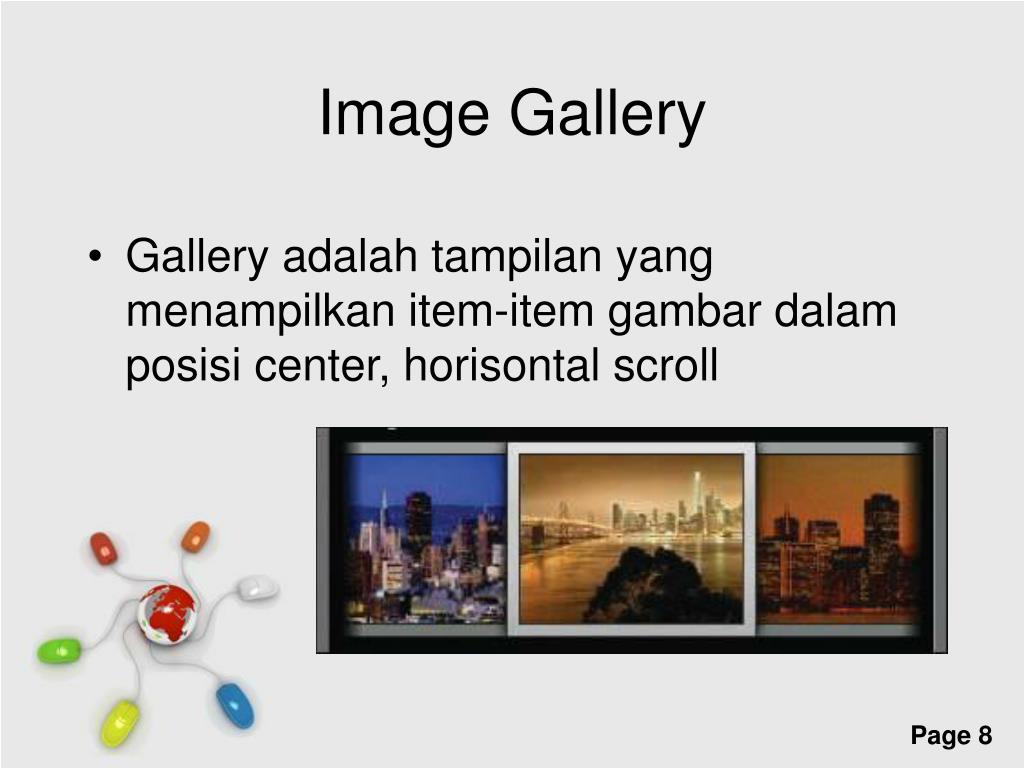 Image Gallery

• Gallery adalah tampilan yang menampilkan item-item gambar dalam posisi center, horisontal scroll

Page 8